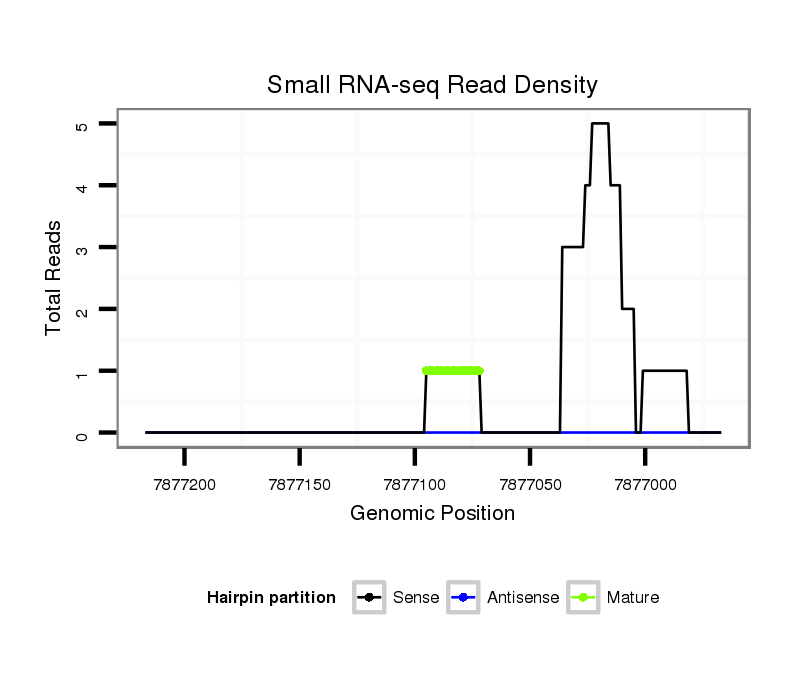 Small RNA-seq Read Density

Total Reads

5
4
3
2
1
0

7877200
7877150
7877100
7877050
7877000

Genomic Position

Hairpin partition
Sense
Antisense
Mature